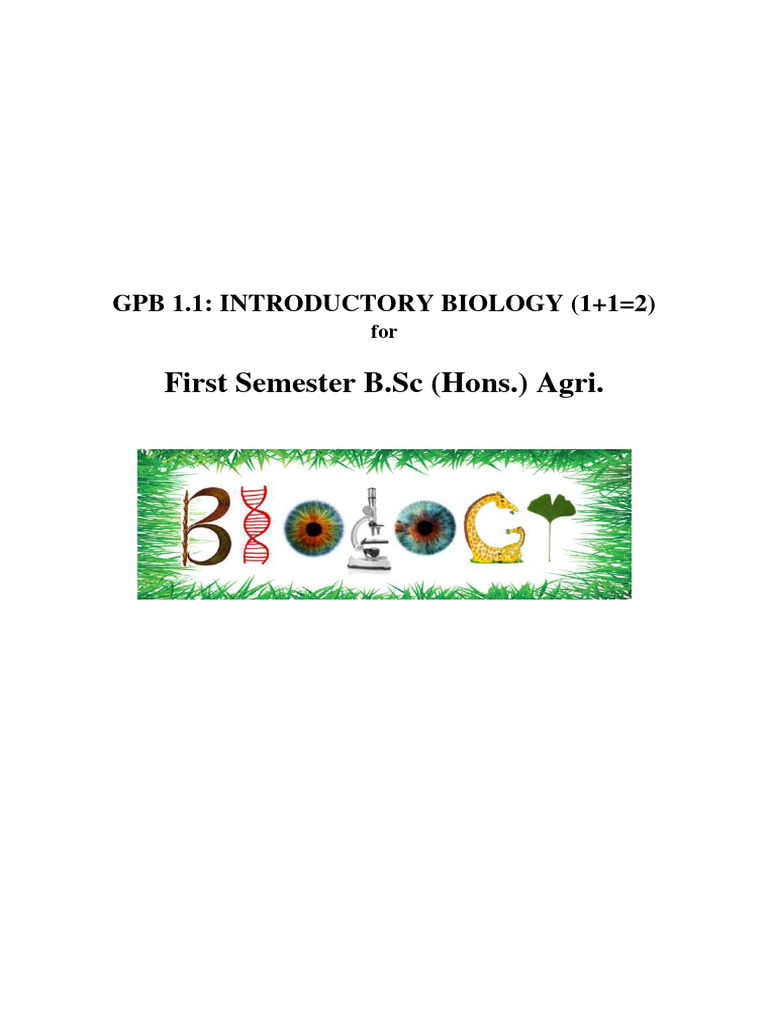 GPB 1.1: INTRODUCTORY BIOLOGY (1+1=2)
for

First Semester B.Sc (Hons.) Agri.

BIOLOGY